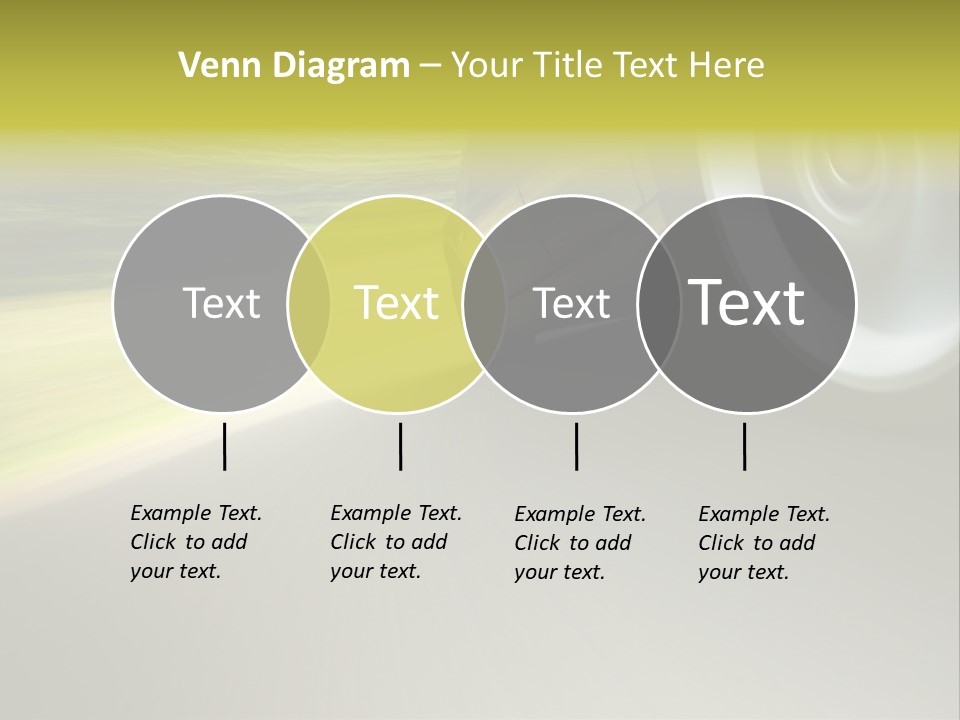 Venn Diagram – Your Title Text Here

Text

Text

Text

Text

Example Text. Click to add your text.

Example Text. Click to add your text.

Example Text. Click to add your text.

Example Text. Click to add your text.